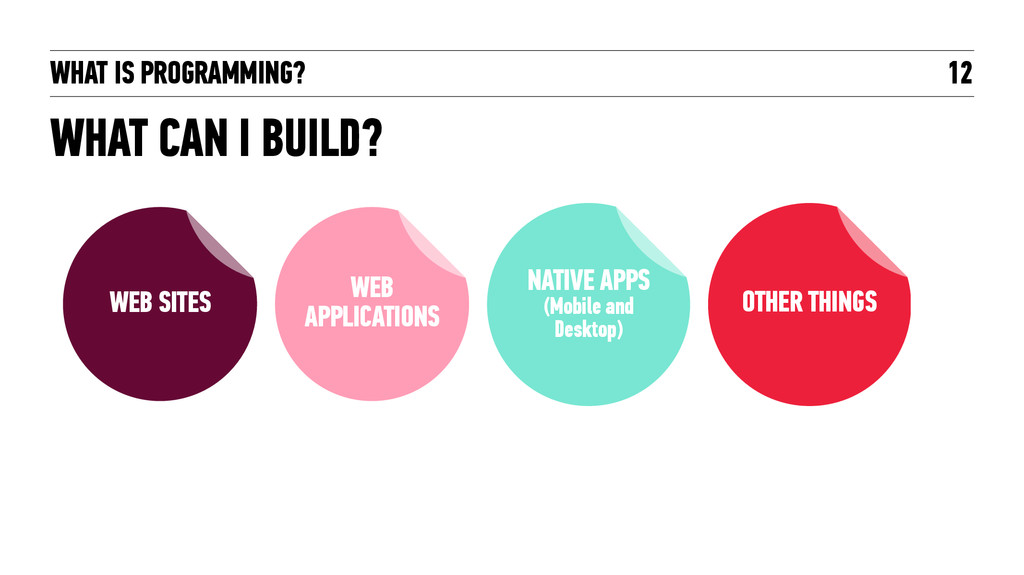 WHAT IS PROGRAMMING?

12

WHAT CAN I BUILD?

WEB SITES

WEB APPLICATIONS

NATIVE APPS
(Mobile and Desktop)

OTHER THINGS